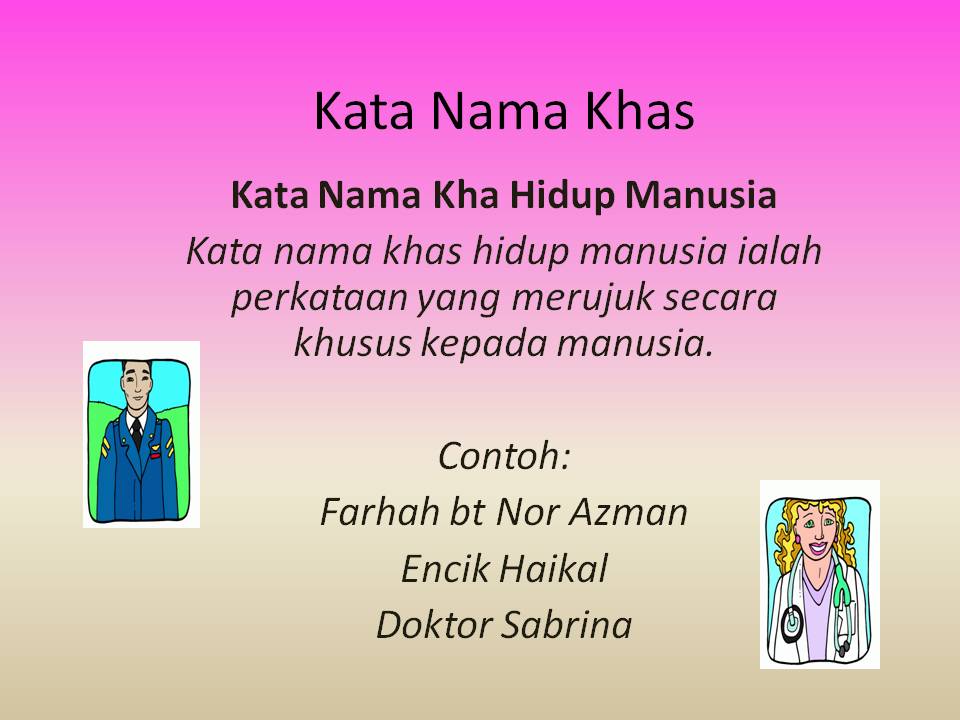 Kata Nama Khas

Kata Nama Kha Hidup Manusia

Kata nama khas hidup manusia ialah perkataan yang merujuk secara khusus kepada manusia.

Contoh:
Farhah bt Nor Azman
Encik Haikal
Doktor Sabrina